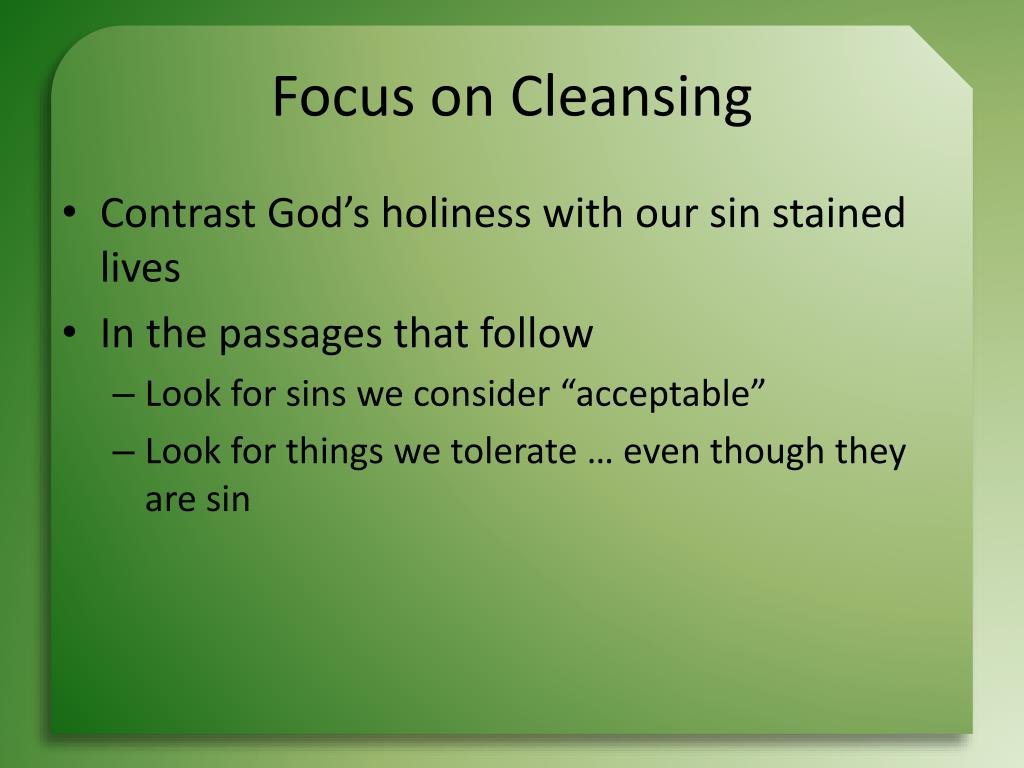 Focus on Cleansing

• Contrast God’s holiness with our sin stained lives
• In the passages that follow
– Look for sins we consider “acceptable”
– Look for things we tolerate … even though they are sin